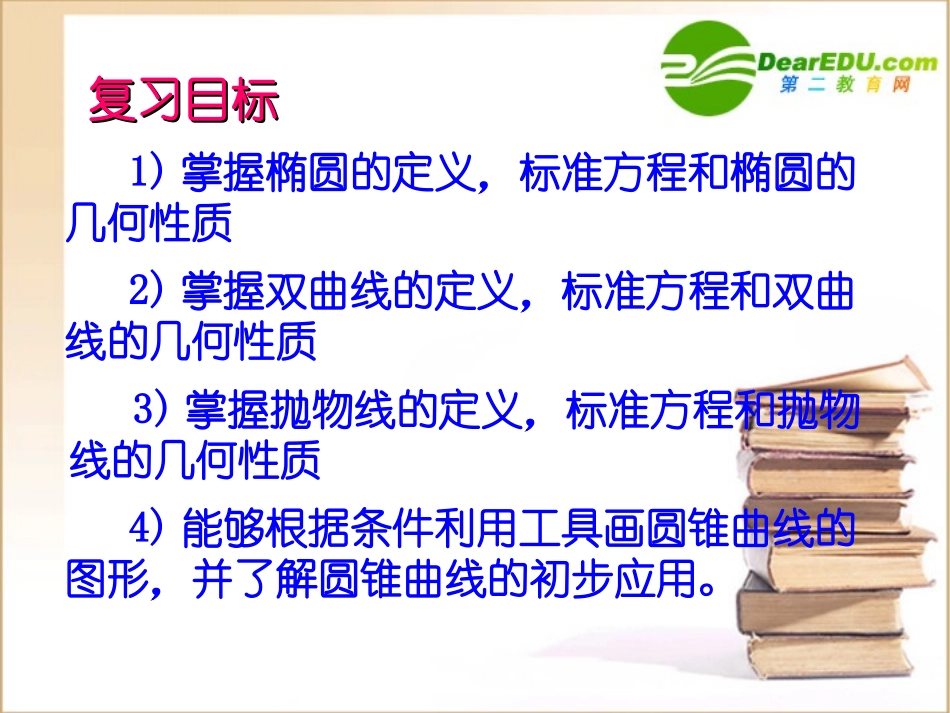 DearEDU.com
第二教育网

复习目标

1）掌握椭圆的定义，标准方程和椭圆的几何性质

2）掌握双曲线的定义，标准方程和双曲线的几何性质

3）掌握抛物线的定义，标准方程和抛物线的几何性质

4）能够根据条件利用工具画圆锥曲线的图形，并了解圆锥曲线的初步应用。